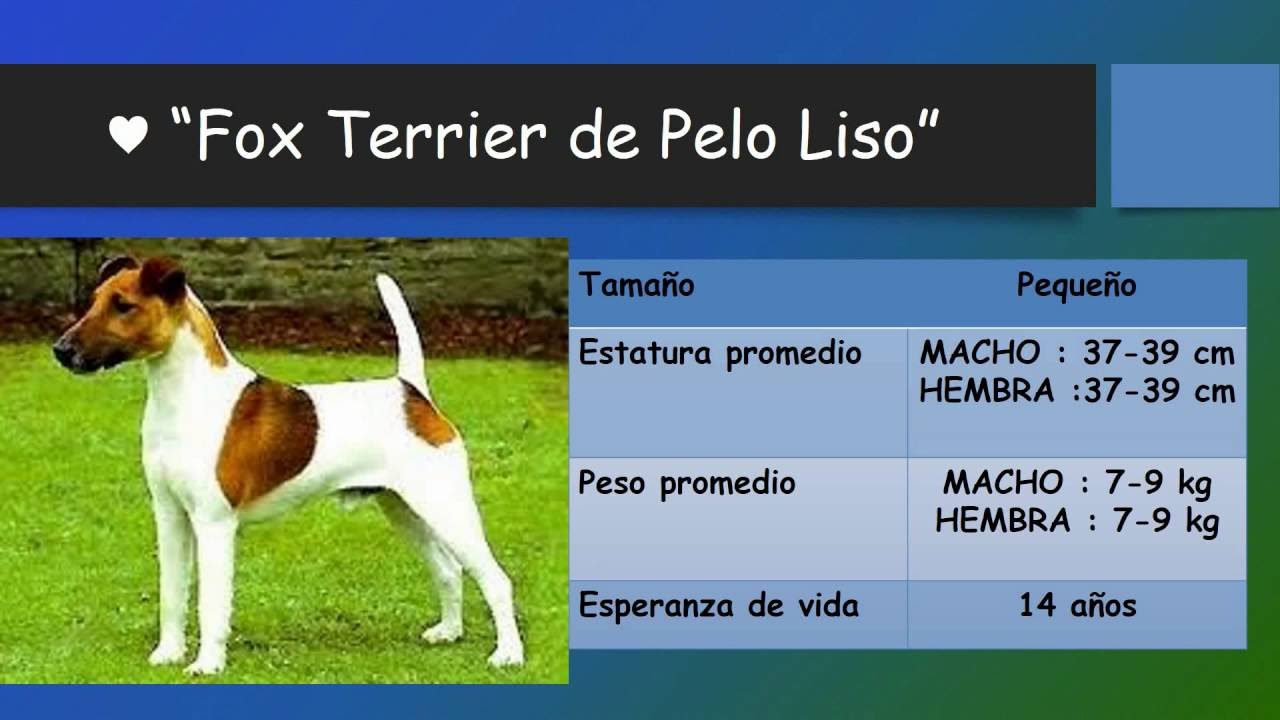 ♥ “Fox Terrier de Pelo Liso”

| Tamaño | Pequeño |
|---|---|
| Estatura promedio | MACHO : 37-39 cm HEMBRA :37-39 cm |
| Peso promedio | MACHO : 7-9 kg HEMBRA : 7-9 kg |
| Esperanza de vida | 14 años |